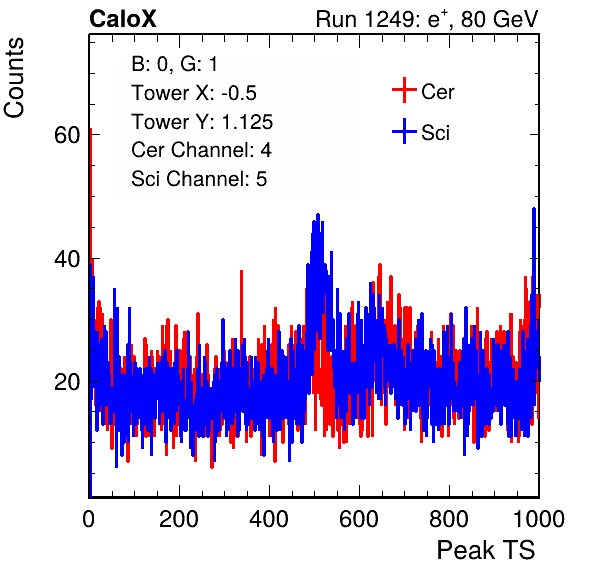 CaloX

Run 1249: $e^{+}$, 80 GeV

Counts

B: 0, G: 1
Tower X: -0.5
Tower Y: 1.125
Cer Channel: 4
Sci Channel: 5

Cer
Sci

60
40
20

0
200
400
600
800
1000

Peak TS